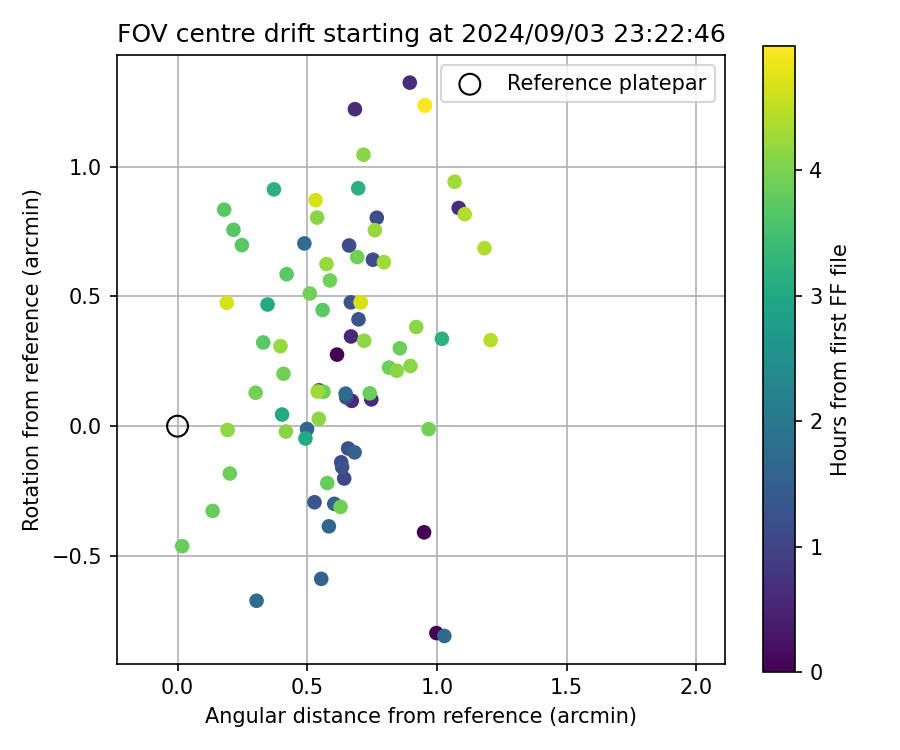 FOV centre drift starting at 2024/09/03 23:22:46

Reference platepar

Rotation from reference (arcmin)

1.0
0.5
0.0
−0.5

0.0 0.5 1.0 1.5 2.0

Angular distance from reference (arcmin)

Hours from first FF file

4
3
2
1
0